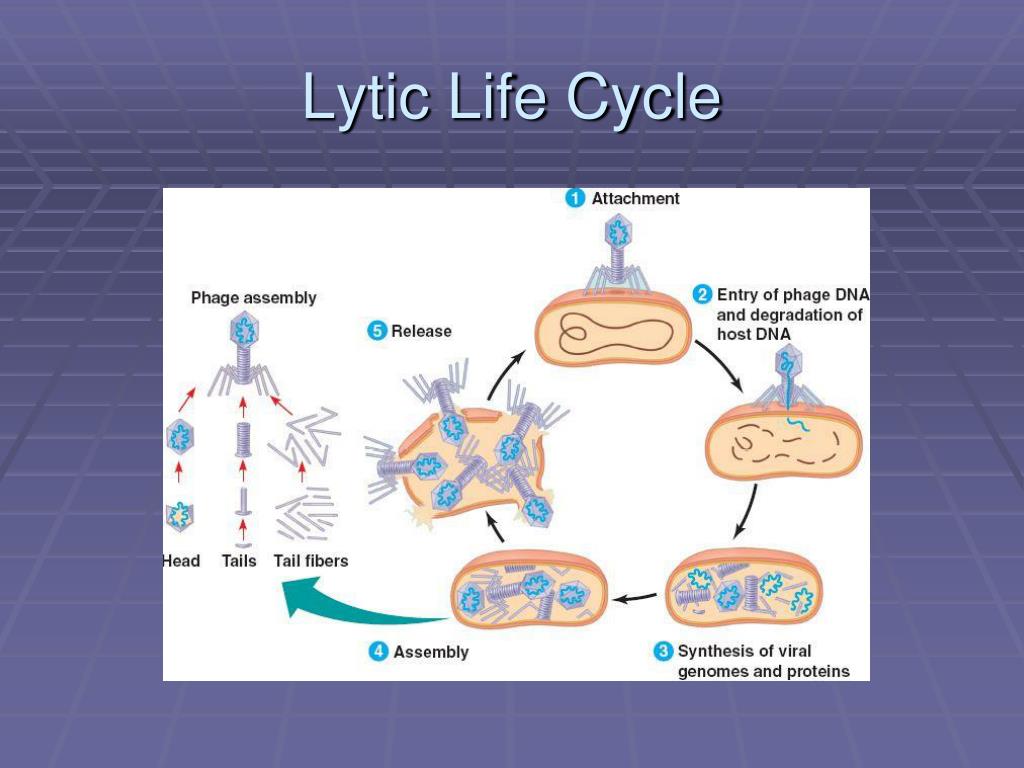 Lytic Life Cycle

1 Attachment

2 Entry of phage DNA and degradation of host DNA

3 Synthesis of viral genomes and proteins

4 Assembly

5 Release

Phage assembly

Head

Tails

Tail fibers